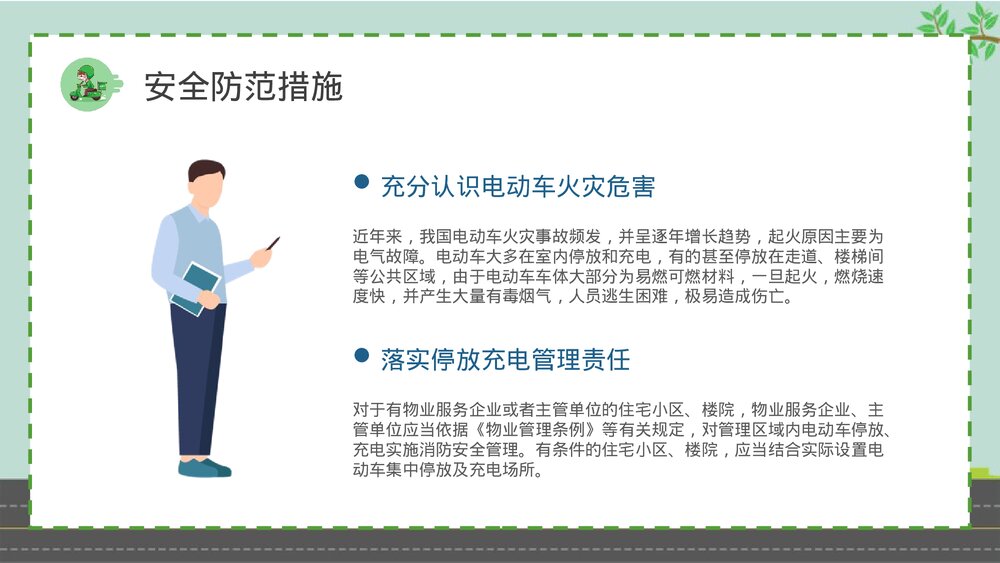 安全防范措施

充分认识电动车火灾危害

近年来，我国电动车火灾事故频发，并呈逐年增长趋势，起火原因主要为电气故障。电动车大多在室内停放和充电，有的甚至停放在走道、楼梯间等公共区域，由于电动车车体大部分为易燃可燃材料，一旦起火，燃烧速度快，并产生大量有毒烟气，人员逃生困难，极易造成伤亡。

落实停放充电管理责任

对于有物业服务企业或者主管单位的住宅小区、楼院，物业服务企业、主管单位应当依据《物业管理条例》等有关规定，对管理区域内电动车停放、充电实施消防安全管理。有条件的住宅小区、楼院，应当结合实际设置电动车集中停放及充电场所。